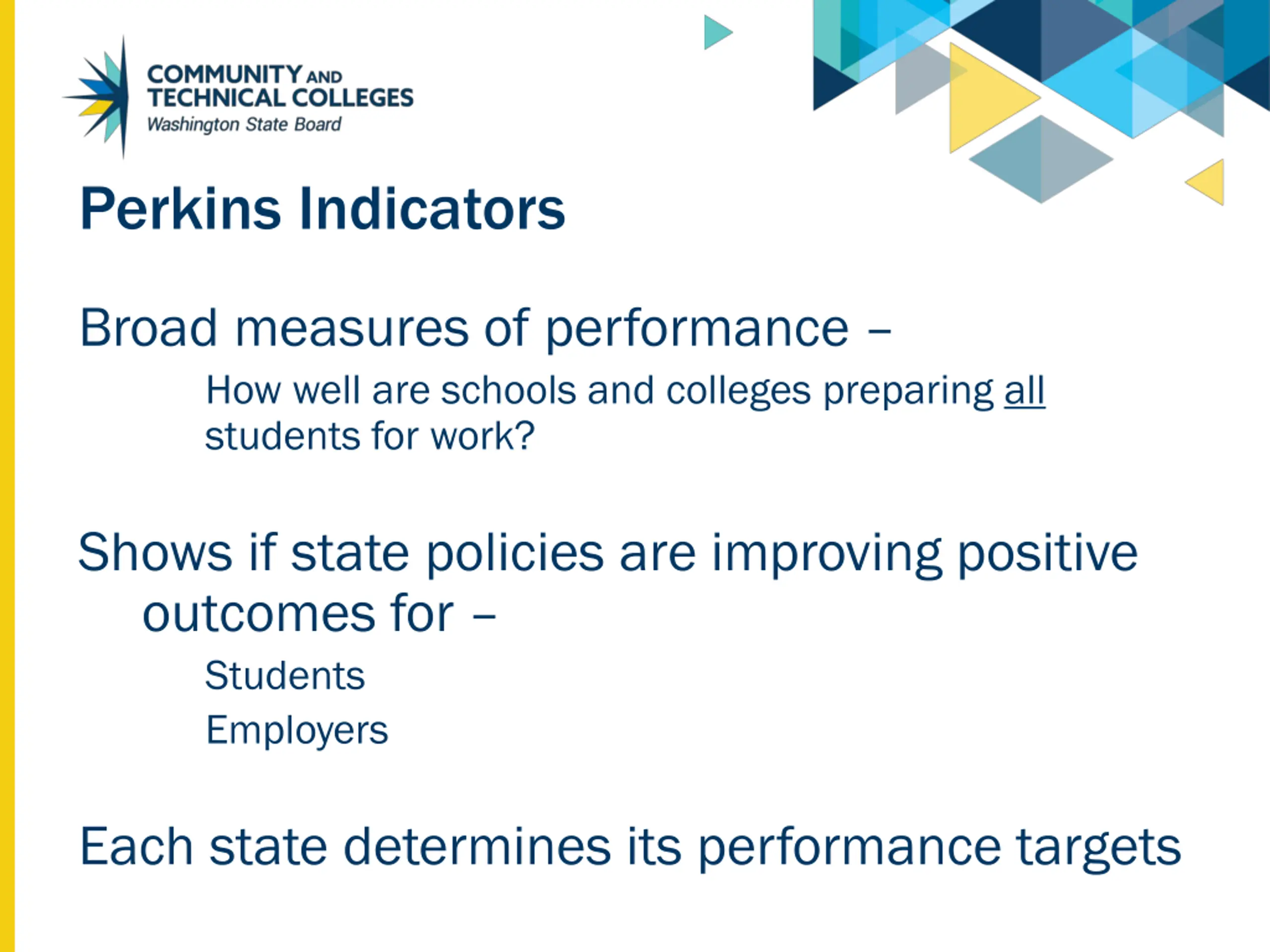 COMMUNITY AND TECHNICAL COLLEGES
Washington State Board

Perkins Indicators

Broad measures of performance –

How well are schools and colleges preparing all students for work?

Shows if state policies are improving positive outcomes for –

Students

Employers

Each state determines its performance targets